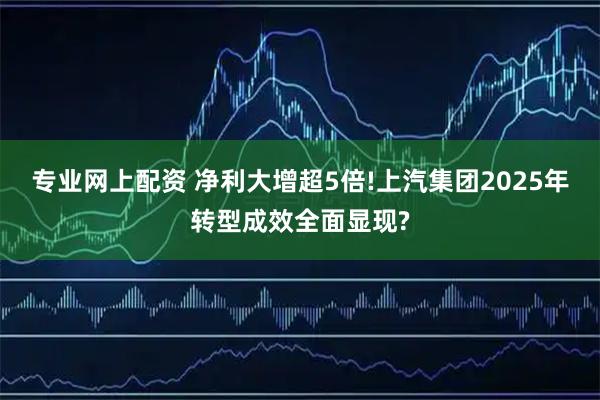 专业网上配资 净利大增超5倍!上汽集团2025年转型成效全面显现?